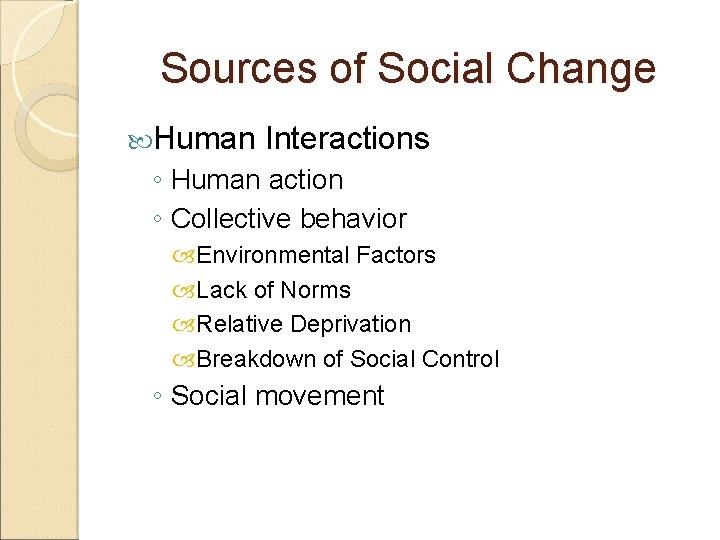 Sources of Social Change

Human Interactions
◦ Human action
◦ Collective behavior
Environmental Factors
Lack of Norms
Relative Deprivation
Breakdown of Social Control
◦ Social movement